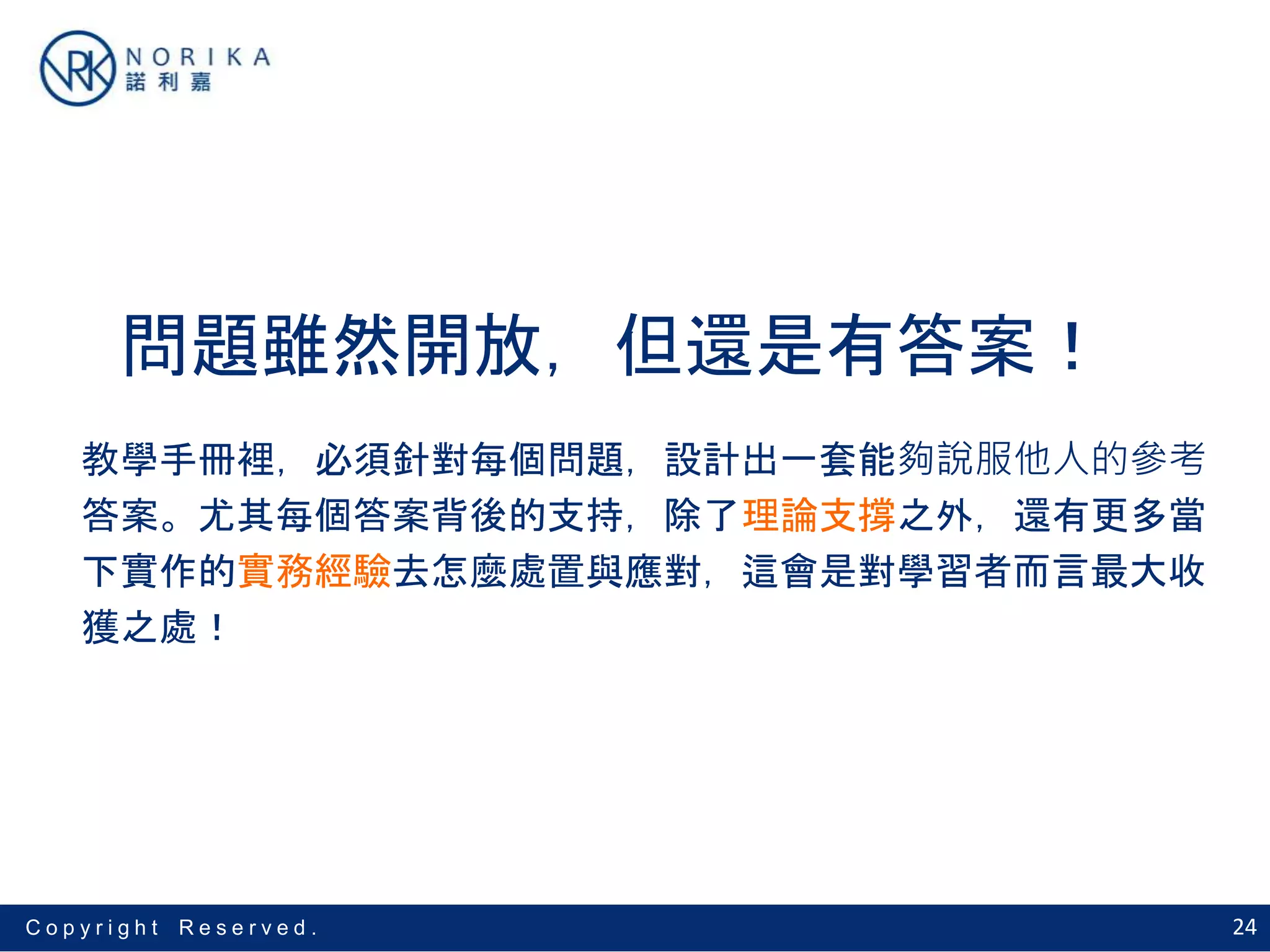 NRK NORIKA 諾利嘉

問題雖然開放，但還是有答案！

教學手冊裡，必須針對每個問題，設計出一套能夠說服他人的參考答案。尤其每個答案背後的支持，除了理論支撐之外，還有更多當下實作的實務經驗去怎麼處置與應對，這會是對學習者而言最大收獲之處！

Copyright Reserved.

24